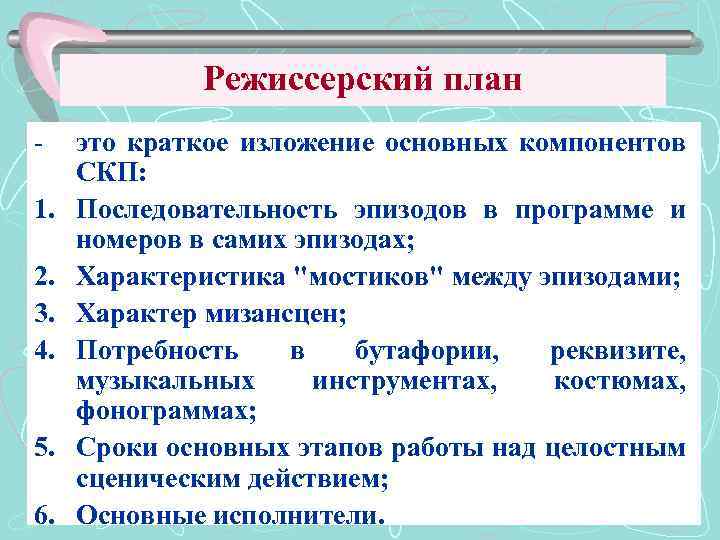 Режиссерский план

- это краткое изложение основных компонентов СКП:
1. Последовательность эпизодов в программе и номеров в самих эпизодах;
2. Характеристика "мостиков" между эпизодами;
3. Характер мизансцен;
4. Потребность в бутафории, реквизите, музыкальных инструментах, костюмах, фонограммах;
5. Сроки основных этапов работы над целостным сценическим действием;
6. Основные исполнители.